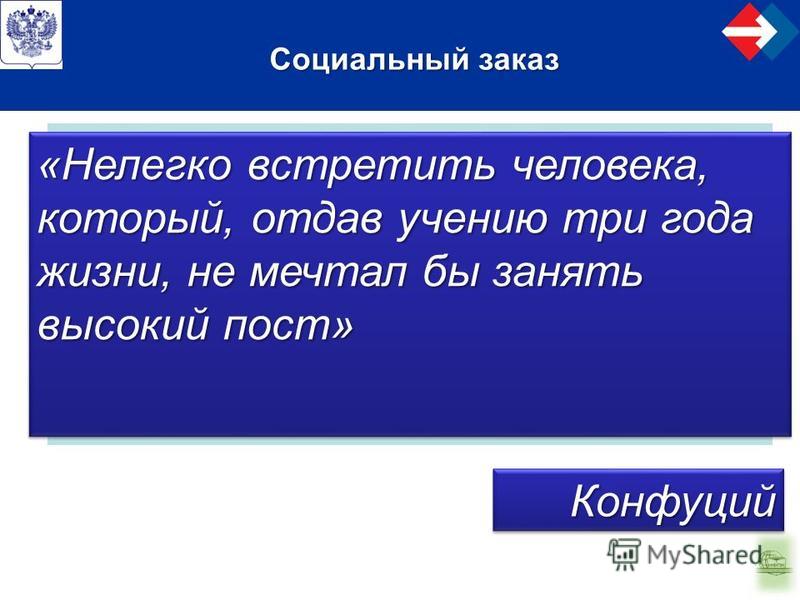 Социальный заказ

«Нелегко встретить человека, который, отдав учению три года жизни, не мечтал бы занять высокий пост»

Конфуций

MyShared